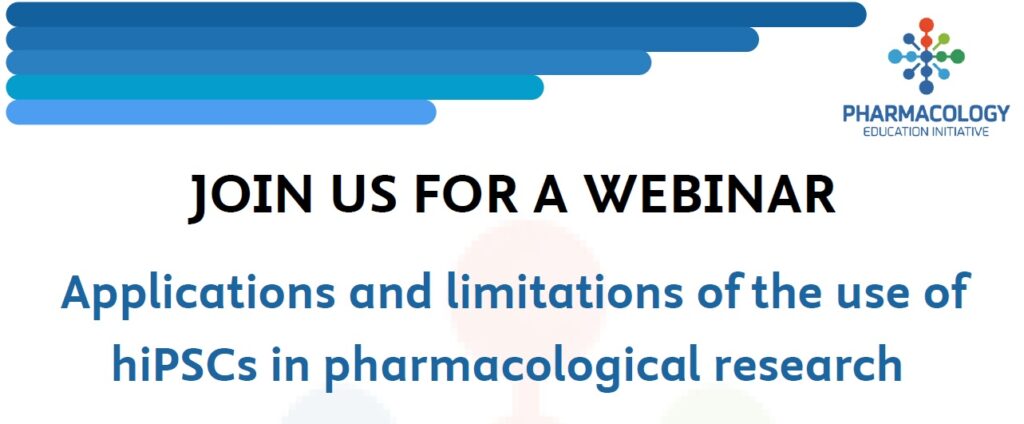 PHARMACOLOGY
EDUCATION INITIATIVE

JOIN US FOR A WEBINAR

Applications and limitations of the use of hiPSCs in pharmacological research